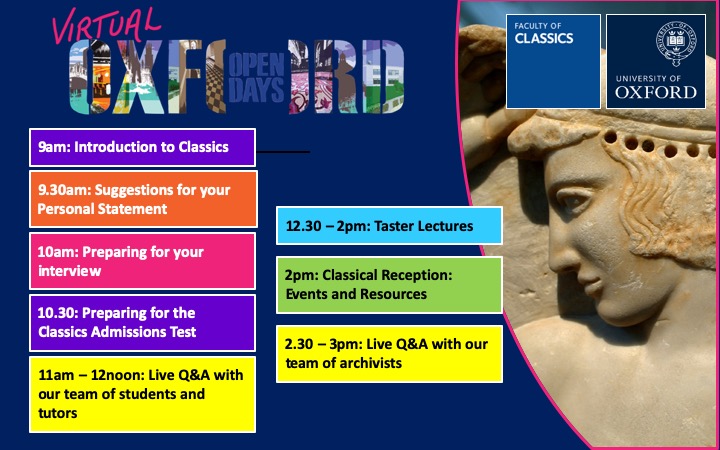 VIRTUAL
OXFORD
OPEN DAYS

FACULTY OF CLASSICS

UNIVERSITY OF OXFORD

9am: Introduction to Classics

9.30am: Suggestions for your Personal Statement

10am: Preparing for your interview

10.30: Preparing for the Classics Admissions Test

11am – 12noon: Live Q&A with our team of students and tutors

12.30 – 2pm: Taster Lectures

2pm: Classical Reception: Events and Resources

2.30 – 3pm: Live Q&A with our team of archivists